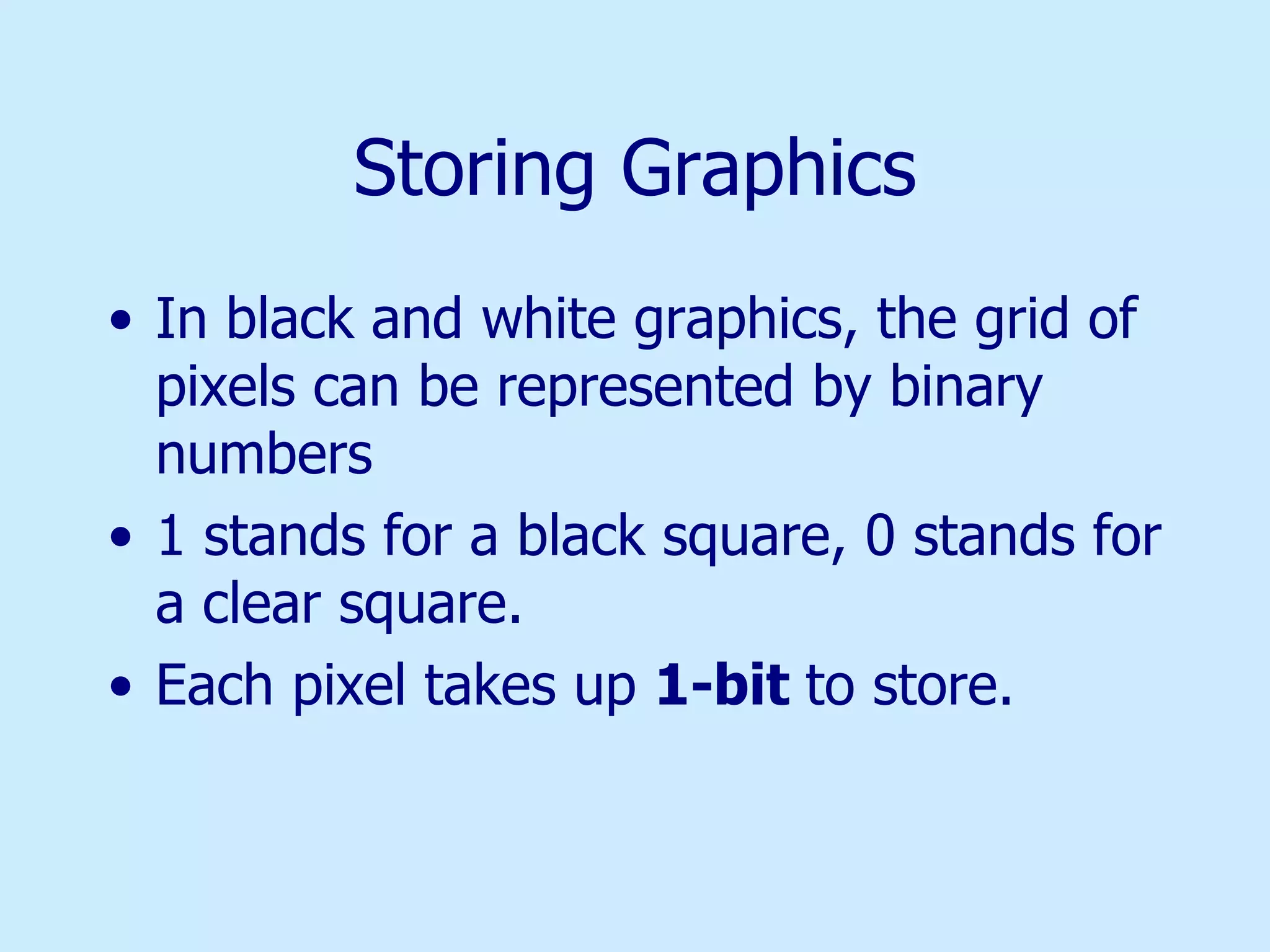 Storing Graphics

• In black and white graphics, the grid of pixels can be represented by binary numbers

• 1 stands for a black square, 0 stands for a clear square.

• Each pixel takes up **1-bit** to store.